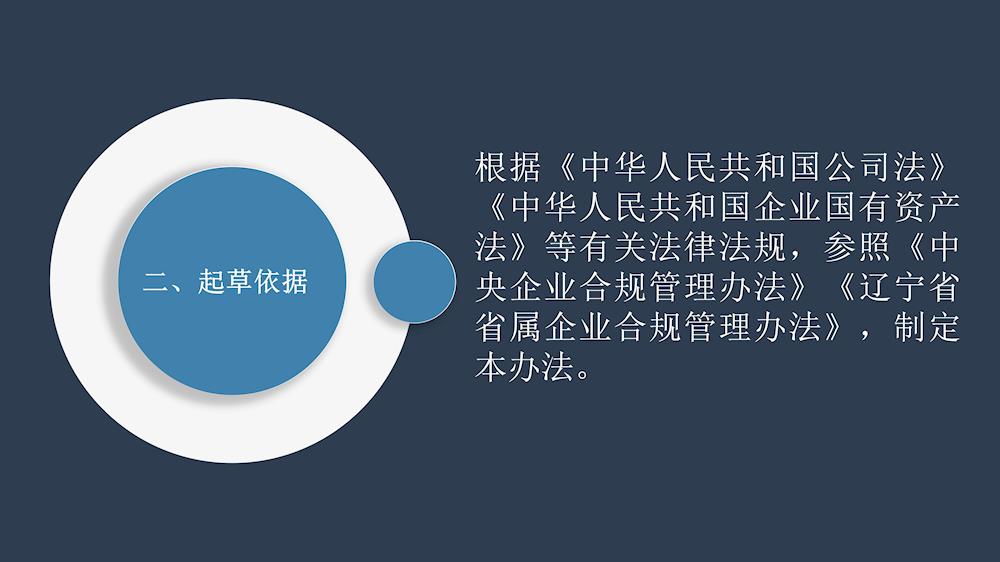 二、起草依据

根据《中华人民共和国公司法》《中华人民共和国企业国有资产法》等有关法律法规，参照《中央企业合规管理办法》《辽宁省省属企业合规管理办法》，制定本办法。